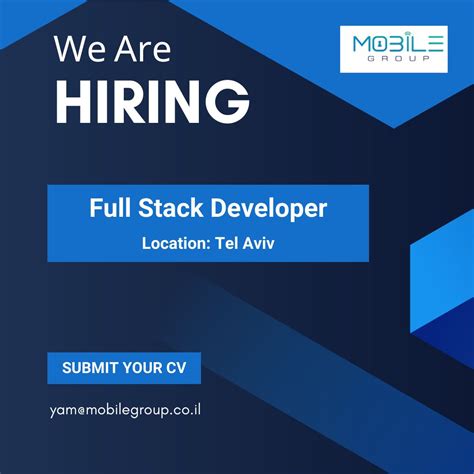 We Are
HIRING

MOBILE
GROUP

Full Stack Developer
Location: Tel Aviv

SUBMIT YOUR CV

yam@mobilegroup.co.il